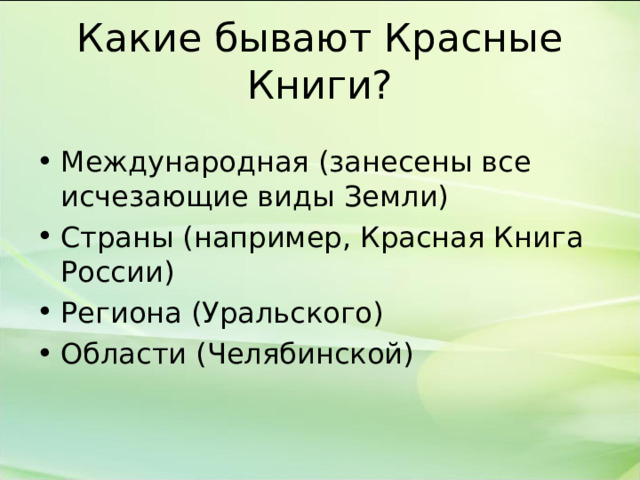 Какие бывают Красные Книги?

• Международная (занесены все исчезающие виды Земли)
• Страны (например, Красная Книга России)
• Региона (Уральского)
• Области (Челябинской)